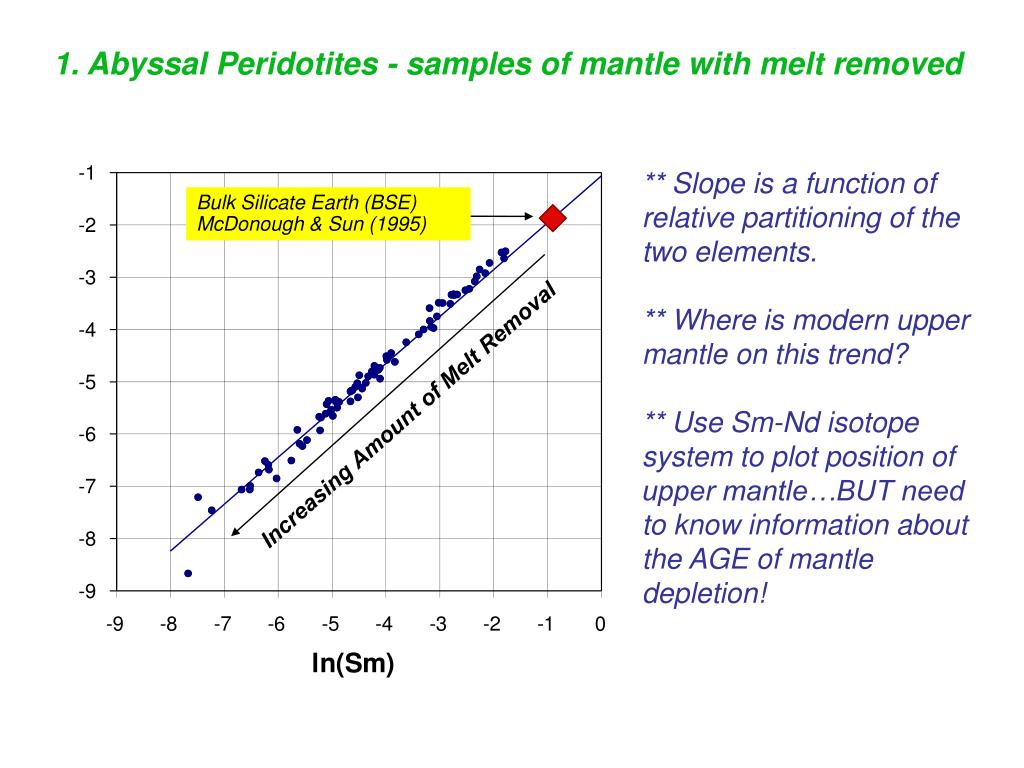 1. Abyssal Peridotites - samples of mantle with melt removed

-1
-2
-3
-4
-5
-6
-7
-8
-9

Bulk Silicate Earth (BSE)
McDonough & Sun (1995)

Increasing Amount of Melt Removal

-9 -8 -7 -6 -5 -4 -3 -2 -1 0

ln(Sm)

** Slope is a function of relative partitioning of the two elements.

** Where is modern upper mantle on this trend?

** Use Sm-Nd isotope system to plot position of upper mantle…BUT need to know information about the AGE of mantle depletion!